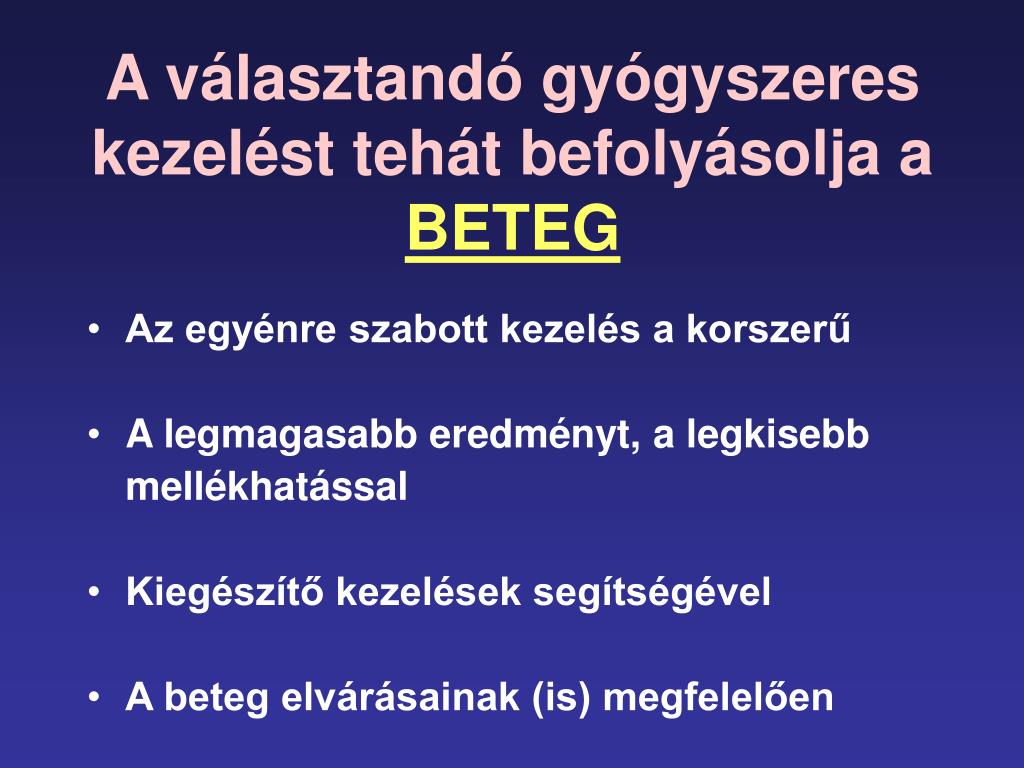 A választandó gyógyszeres kezelést tehát befolyásolja a BETEG

• Az egyénre szabott kezelés a korszerű

• A legmagasabb eredményt, a legkisebb mellékhatással

• Kiegészítő kezelések segítségével

• A beteg elvárásainak (is) megfelelően